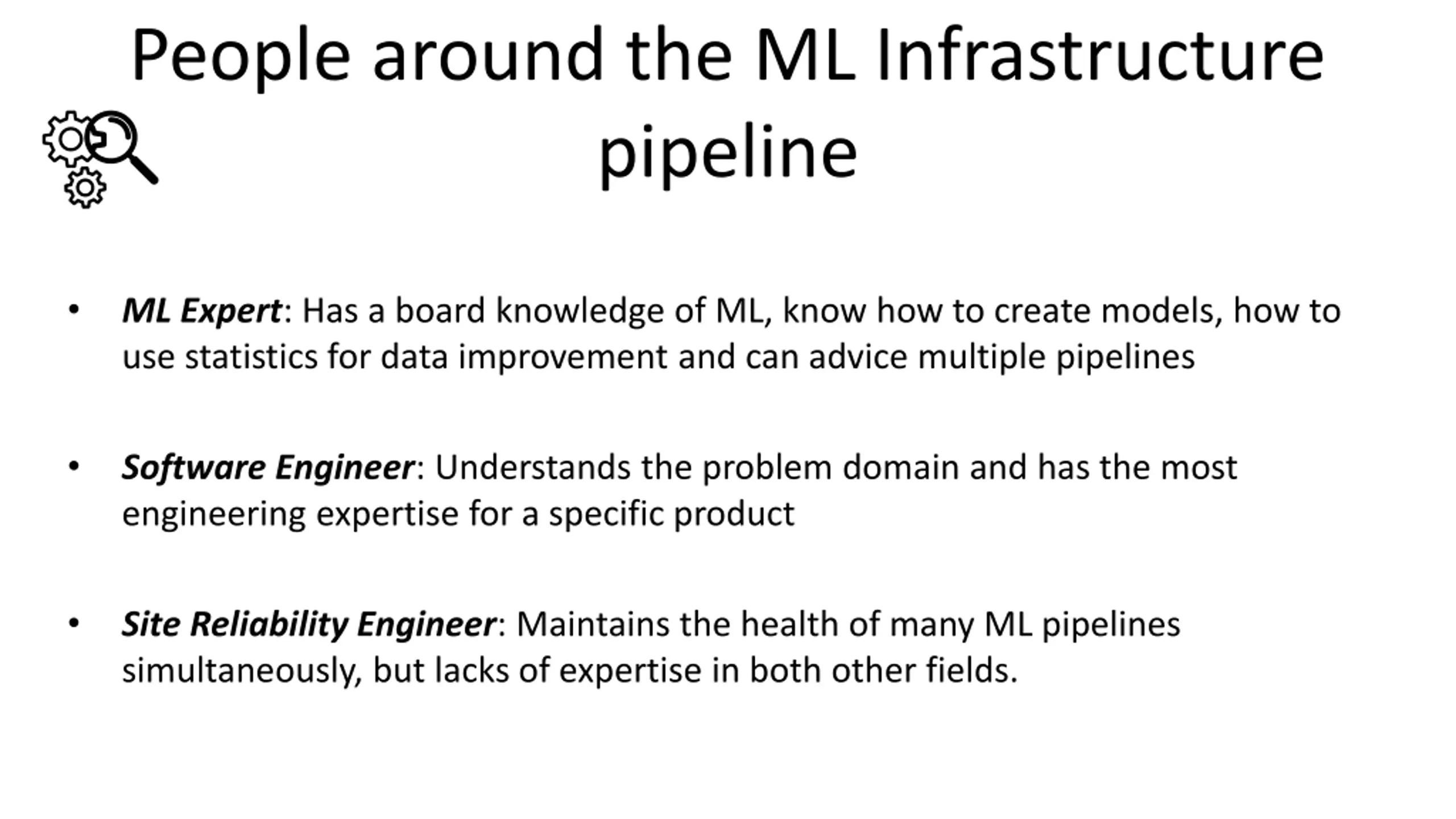 People around the ML Infrastructure pipeline

• ML Expert: Has a board knowledge of ML, know how to create models, how to use statistics for data improvement and can advice multiple pipelines

• Software Engineer: Understands the problem domain and has the most engineering expertise for a specific product

• Site Reliability Engineer: Maintains the health of many ML pipelines simultaneously, but lacks of expertise in both other fields.